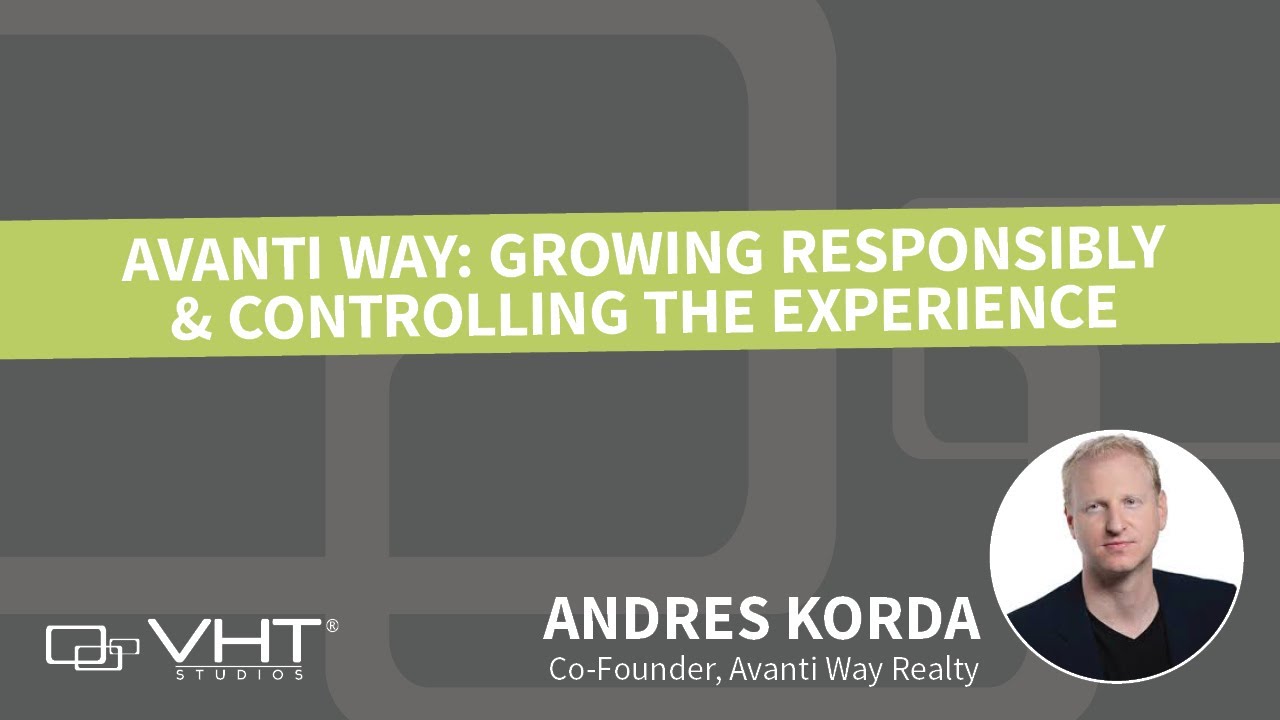 AVANTI WAY: GROWING RESPONSIBLY & CONTROLLING THE EXPERIENCE

VHT® STUDIOS

ANDRES KORDA
Co-Founder, Avanti Way Realty